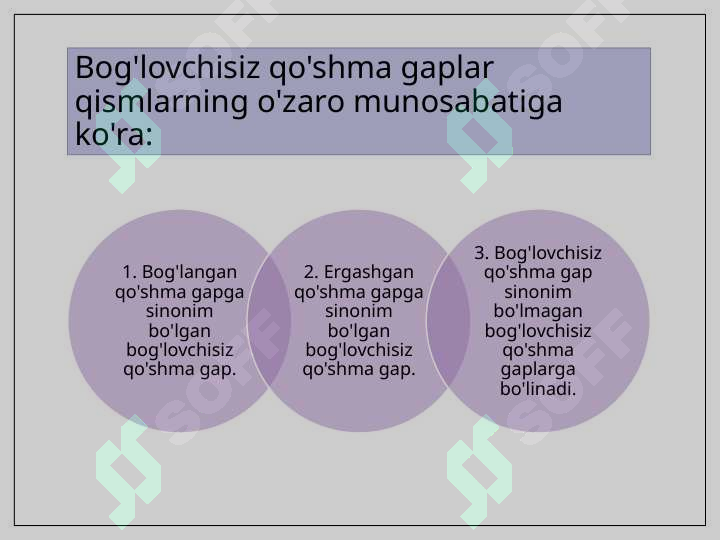 Bog'lovchisiz qo'shma gaplar qismlarning o'zaro munosabatiga ko'ra:

1. Bog'langan qo'shma gapga sinonim bo'lgan bog'lovchisiz qo'shma gap.

2. Ergashgan qo'shma gapga sinonim bo'lgan bog'lovchisiz qo'shma gap.

3. Bog'lovchisiz qo'shma gap sinonim bo'lmagan bog'lovchisiz qo'shma gaplarga bo'linadi.

SOFF SOFF SOFF SOFF